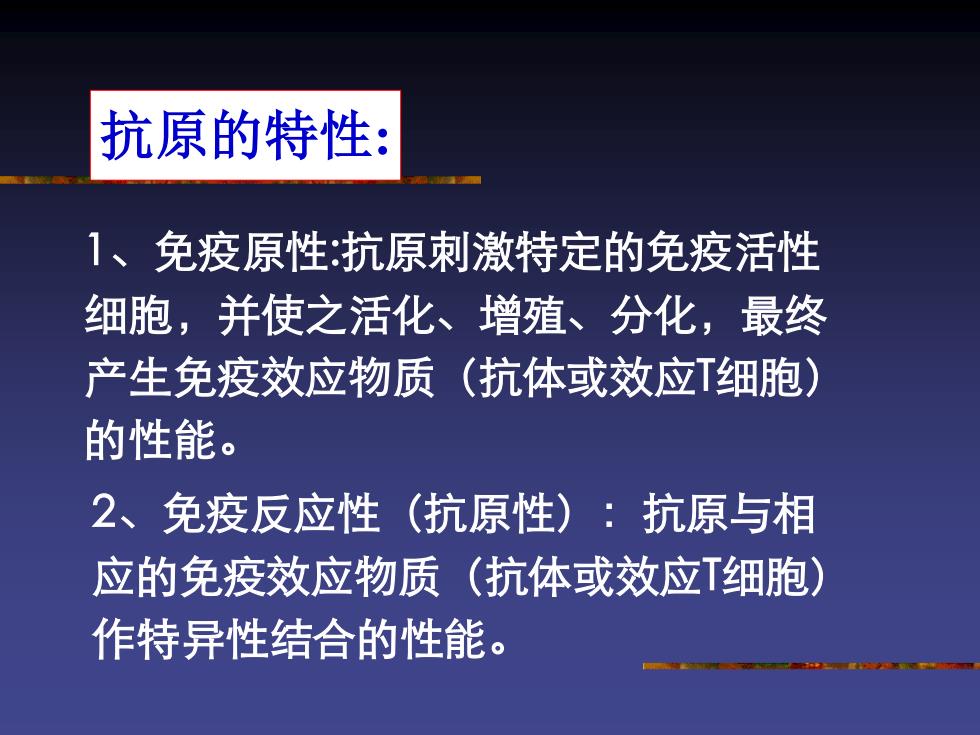 抗原的特性:

1、免疫原性:抗原刺激特定的免疫活性细胞，并使之活化、增殖、分化，最终产生免疫效应物质（抗体或效应T细胞）的性能。

2、免疫反应性（抗原性）：抗原与相应的免疫效应物质（抗体或效应T细胞）作特异性结合的性能。